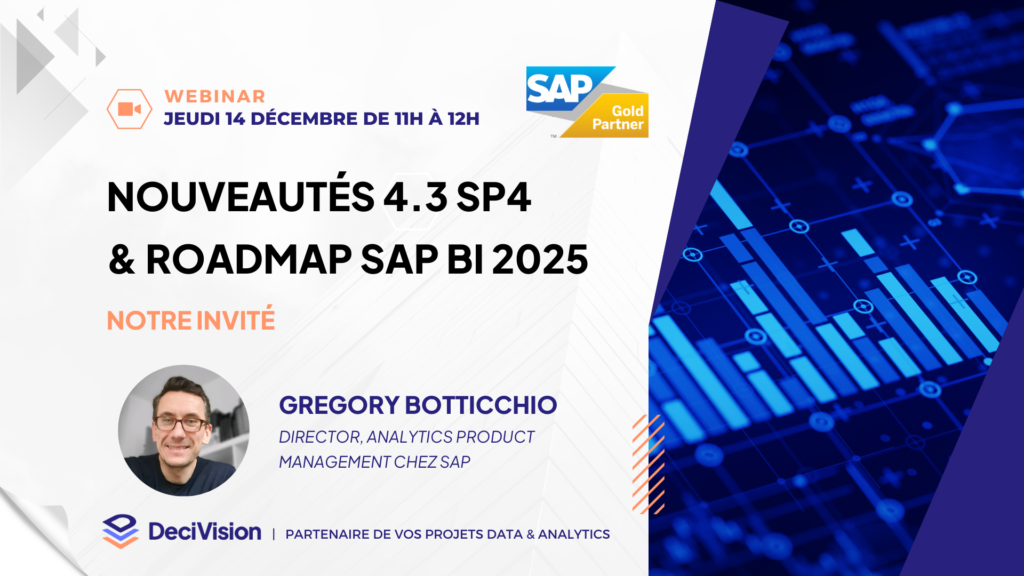 WEBINAR
JEUDI 14 DÉCEMBRE DE 11H À 12H

SAP Gold Partner

NOUVEAUTÉS 4.3 SP4
& ROADMAP SAP BI 2025

NOTRE INVITÉ

GREGORY BOTTICCHIO
DIRECTOR, ANALYTICS PRODUCT MANAGEMENT CHEZ SAP

DeciVision | PARTENAIRE DE VOS PROJETS DATA & ANALYTICS